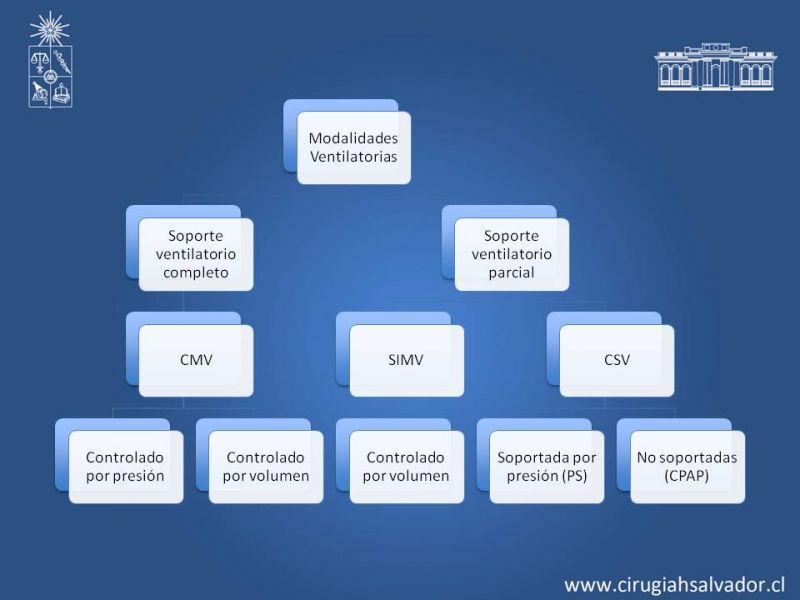 Modalidades Ventilatorias

Soporte ventilatorio completo

Soporte ventilatorio parcial

CMV

SIMV

CSV

Controlado por presión

Controlado por volumen

Controlado por volumen

Soportada por presión (PS)

No soportadas (CPAP)

www.cirugiahsalvador.cl